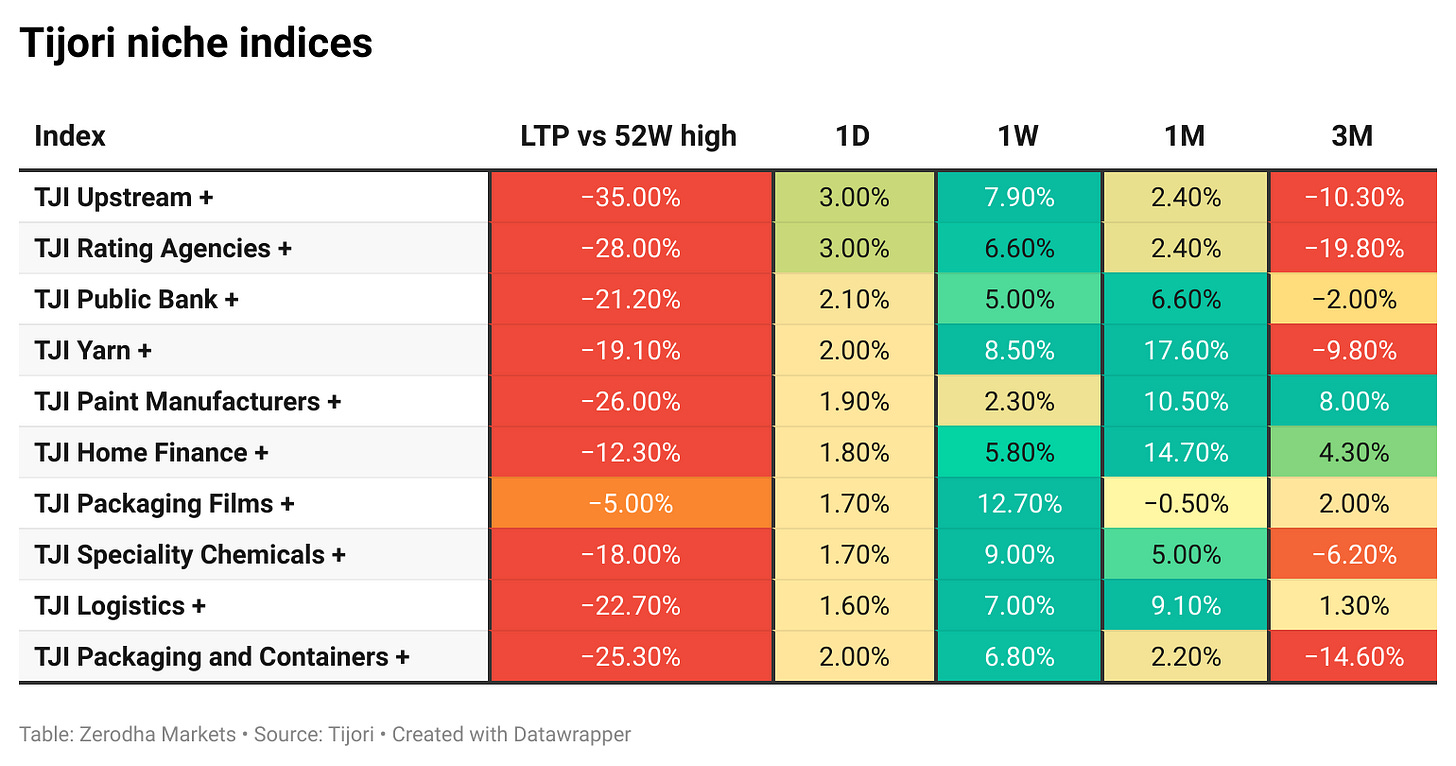 Tijori niche indices

| Index | LTP vs 52W high | 1D | 1W | 1M | 3M |
|---|---|---|---|---|---|
| TJI Upstream + | −35.00% | 3.00% | 7.90% | 2.40% | −10.30% |
| TJI Rating Agencies + | −28.00% | 3.00% | 6.60% | 2.40% | −19.80% |
| TJI Public Bank + | −21.20% | 2.10% | 5.00% | 6.60% | −2.00% |
| TJI Yarn + | −19.10% | 2.00% | 8.50% | 17.60% | −9.80% |
| TJI Paint Manufacturers + | −26.00% | 1.90% | 2.30% | 10.50% | 8.00% |
| TJI Home Finance + | −12.30% | 1.80% | 5.80% | 14.70% | 4.30% |
| TJI Packaging Films + | −5.00% | 1.70% | 12.70% | −0.50% | 2.00% |
| TJI Speciality Chemicals + | −18.00% | 1.70% | 9.00% | 5.00% | −6.20% |
| TJI Logistics + | −22.70% | 1.60% | 7.00% | 9.10% | 1.30% |
| TJI Packaging and Containers + | −25.30% | 2.00% | 6.80% | 2.20% | −14.60% |

Table: Zerodha Markets • Source: Tijori • Created with Datawrapper